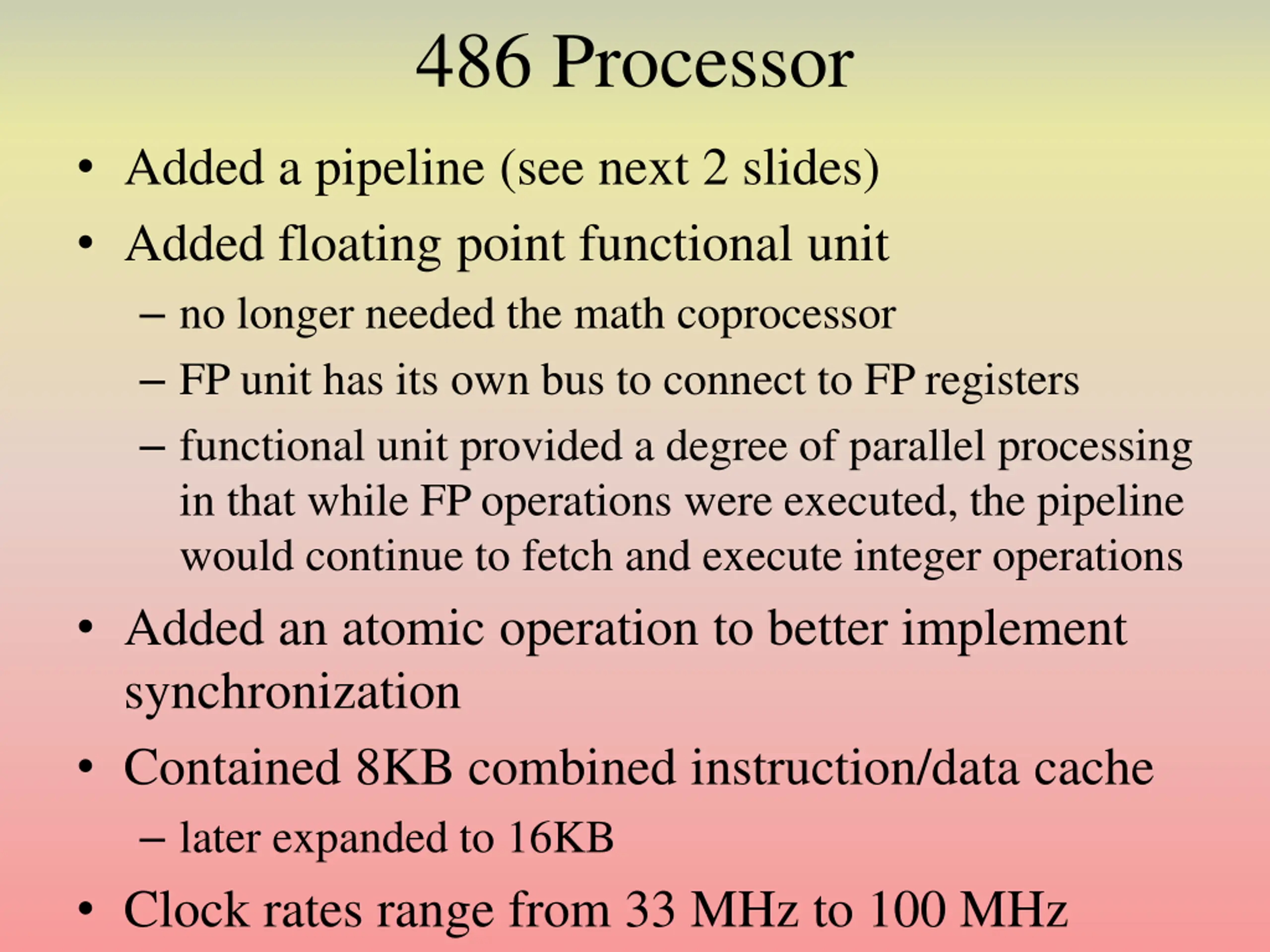 486 Processor

• Added a pipeline (see next 2 slides)
• Added floating point functional unit
  – no longer needed the math coprocessor
  – FP unit has its own bus to connect to FP registers
  – functional unit provided a degree of parallel processing in that while FP operations were executed, the pipeline would continue to fetch and execute integer operations
• Added an atomic operation to better implement synchronization
• Contained 8KB combined instruction/data cache
  – later expanded to 16KB
• Clock rates range from 33 MHz to 100 MHz